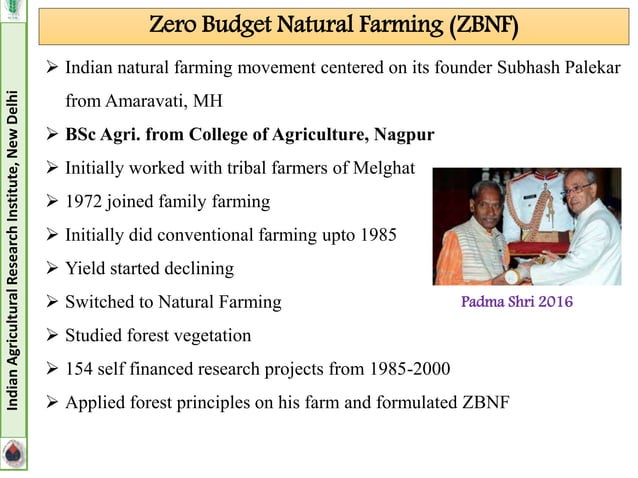 Indian Agricultural Research Institute, New Delhi

Zero Budget Natural Farming (ZBNF)

➢ Indian natural farming movement centered on its founder Subhash Palekar from Amaravati, MH

➢ BSc Agri. from College of Agriculture, Nagpur

➢ Initially worked with tribal farmers of Melghat

➢ 1972 joined family farming

➢ Initially did conventional farming upto 1985

➢ Yield started declining

➢ Switched to Natural Farming

➢ Studied forest vegetation

➢ 154 self financed research projects from 1985-2000

➢ Applied forest principles on his farm and formulated ZBNF

Padma Shri 2016